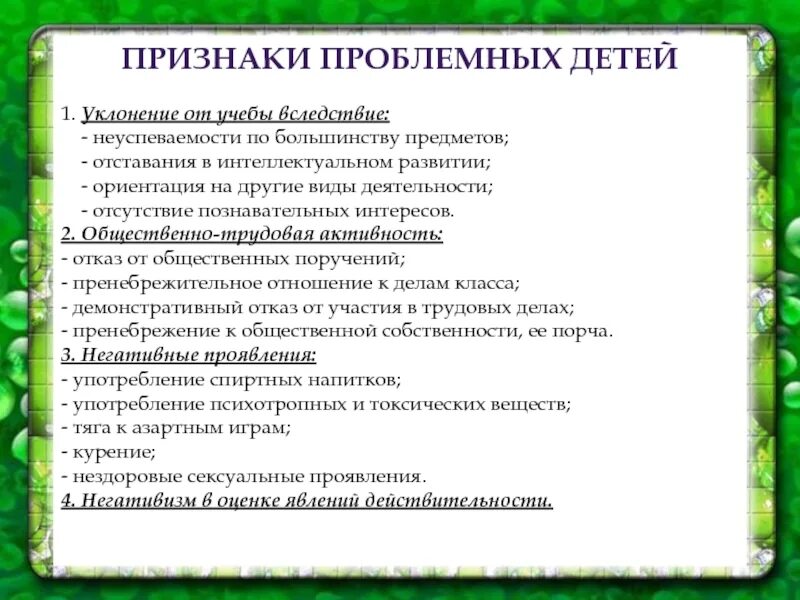 ПРИЗНАКИ ПРОБЛЕМНЫХ ДЕТЕЙ

1. Уклонение от учебы вследствие:
- неуспеваемости по большинству предметов;
- отставания в интеллектуальном развитии;
- ориентация на другие виды деятельности;
- отсутствие познавательных интересов.
2. Общественно-трудовая активность:
- отказ от общественных поручений;
- пренебрежительное отношение к делам класса;
- демонстративный отказ от участия в трудовых делах;
- пренебрежение к общественной собственности, ее порча.
3. Негативные проявления:
- употребление спиртных напитков;
- употребление психотропных и токсических веществ;
- тяга к азартным играм;
- курение;
- нездоровые сексуальные проявления.
4. Негативизм в оценке явлений действительности.